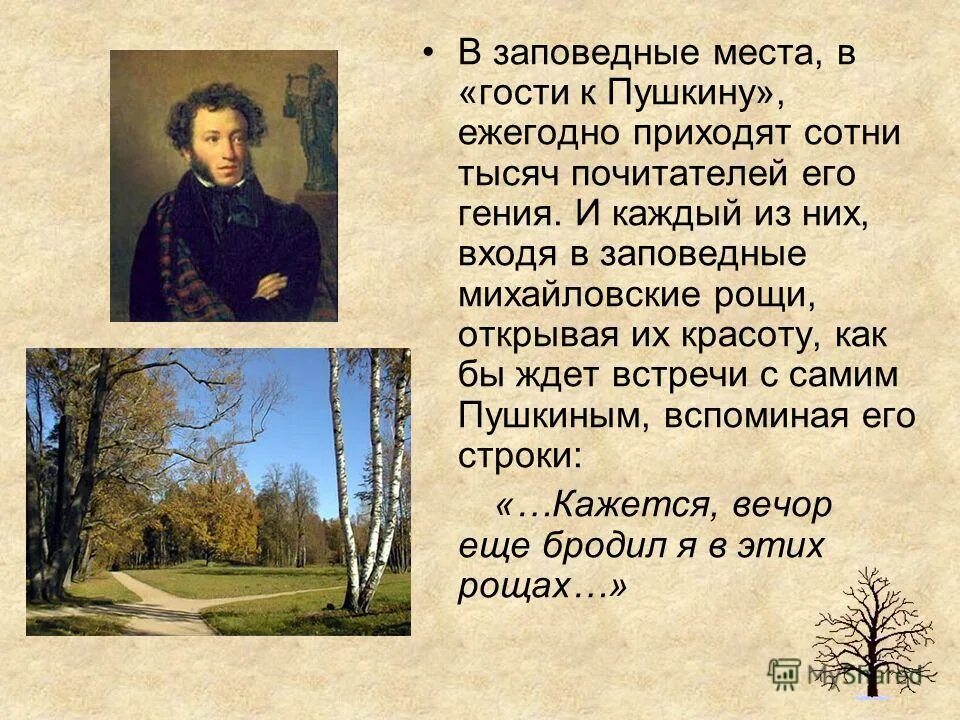 • В заповедные места, в «гости к Пушкину», ежегодно приходят сотни тысяч почитателей его гения. И каждый из них, входя в заповедные михайловские рощи, открывая их красоту, как бы ждет встречи с самим Пушкиным, вспоминая его строки:

«…Кажется, вечор еще бродил я в этих рощах…»

MyShared